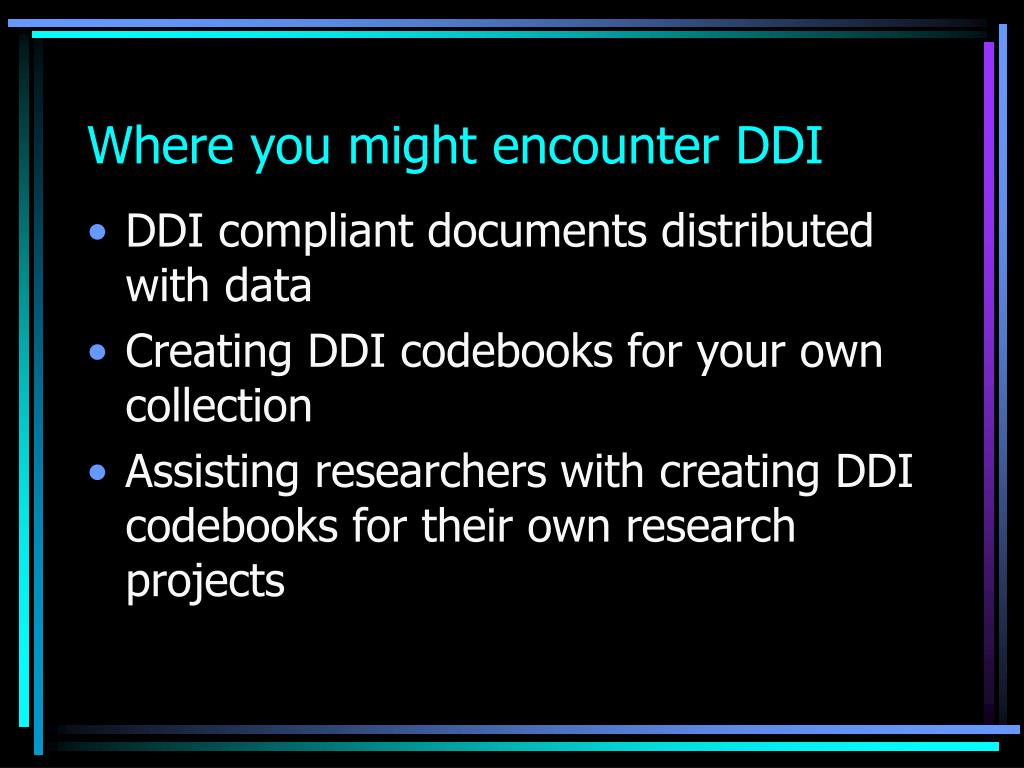 Where you might encounter DDI

• DDI compliant documents distributed with data
• Creating DDI codebooks for your own collection
• Assisting researchers with creating DDI codebooks for their own research projects